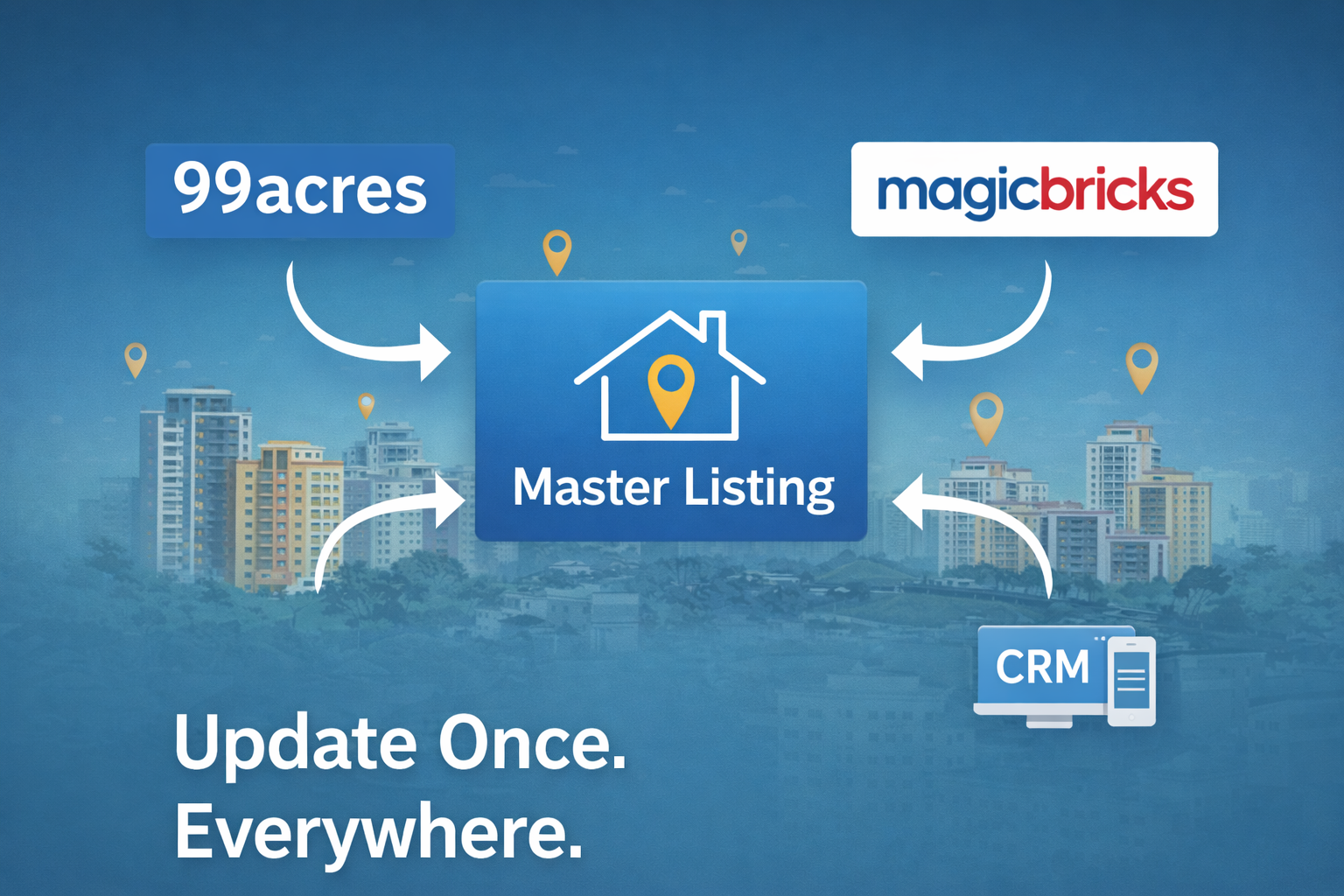 99acres

magicbricks

Master Listing

CRM

Update Once.
Everywhere.